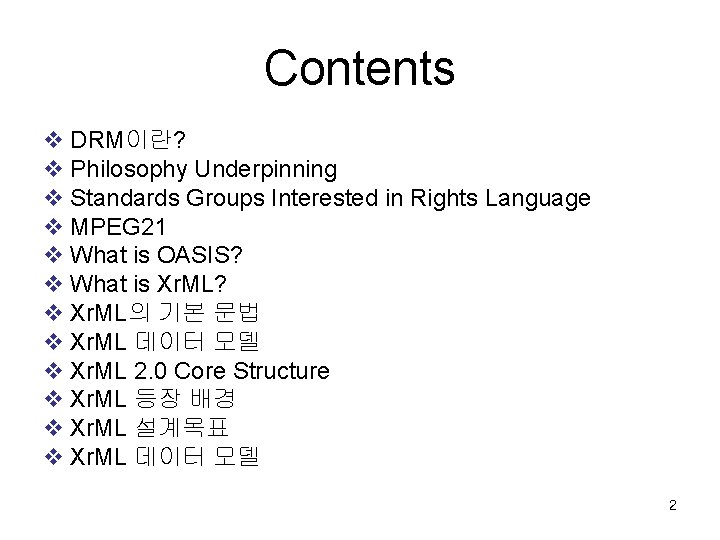 Contents

❖ DRM이란?
❖ Philosophy Underpinning
❖ Standards Groups Interested in Rights Language
❖ MPEG21
❖ What is OASIS?
❖ What is XrML?
❖ XrML의 기본 문법
❖ XrML 데이터 모델
❖ XrML 2.0 Core Structure
❖ XrML 등장 배경
❖ XrML 설계목표
❖ XrML 데이터 모델

2